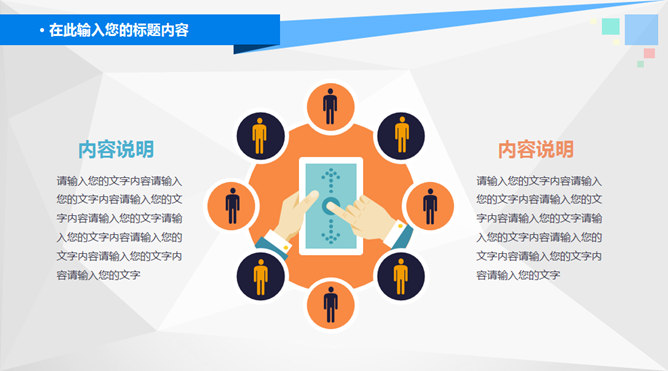 • 在此输入您的标题内容

内容说明

请输入您的文字内容请输入您的文字内容请输入您的文字内容请输入您的文字请输入您的文字内容请输入您的文字内容请输入您的文字内容请输入您的文字

内容说明

请输入您的文字内容请输入您的文字内容请输入您的文字内容请输入您的文字请输入您的文字内容请输入您的文字内容请输入您的文字内容请输入您的文字